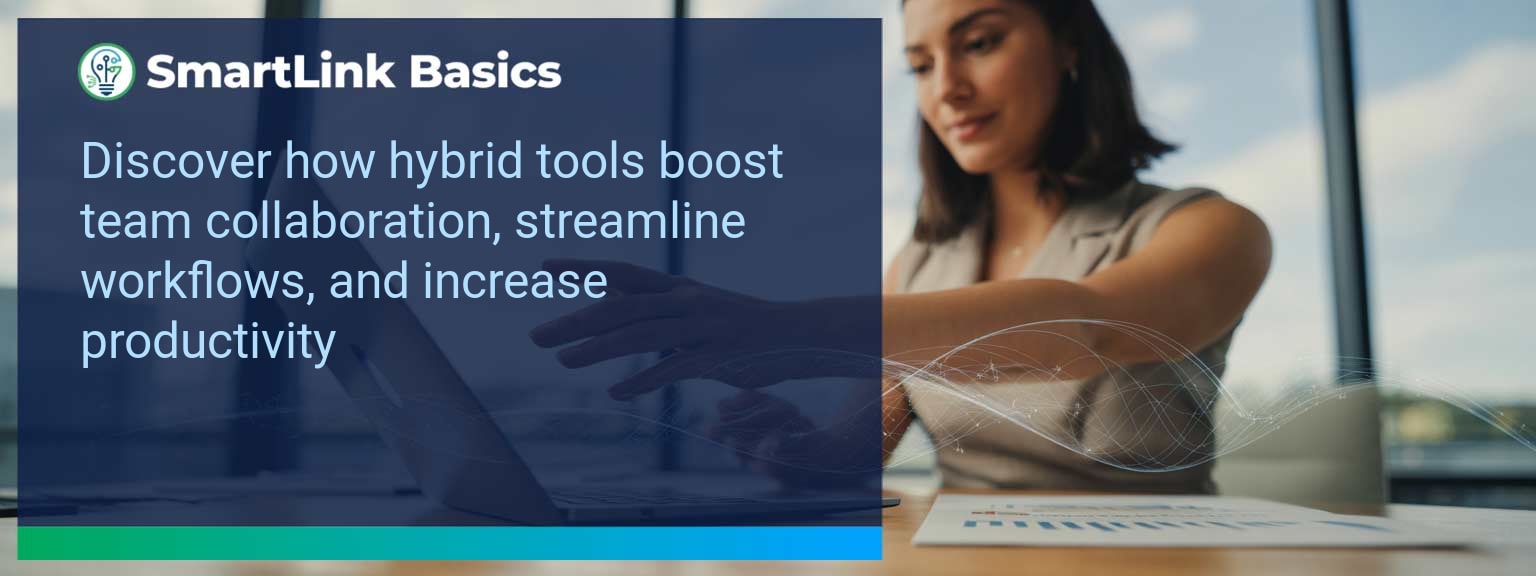 SmartLink Basics

Discover how hybrid tools boost team collaboration, streamline workflows, and increase productivity